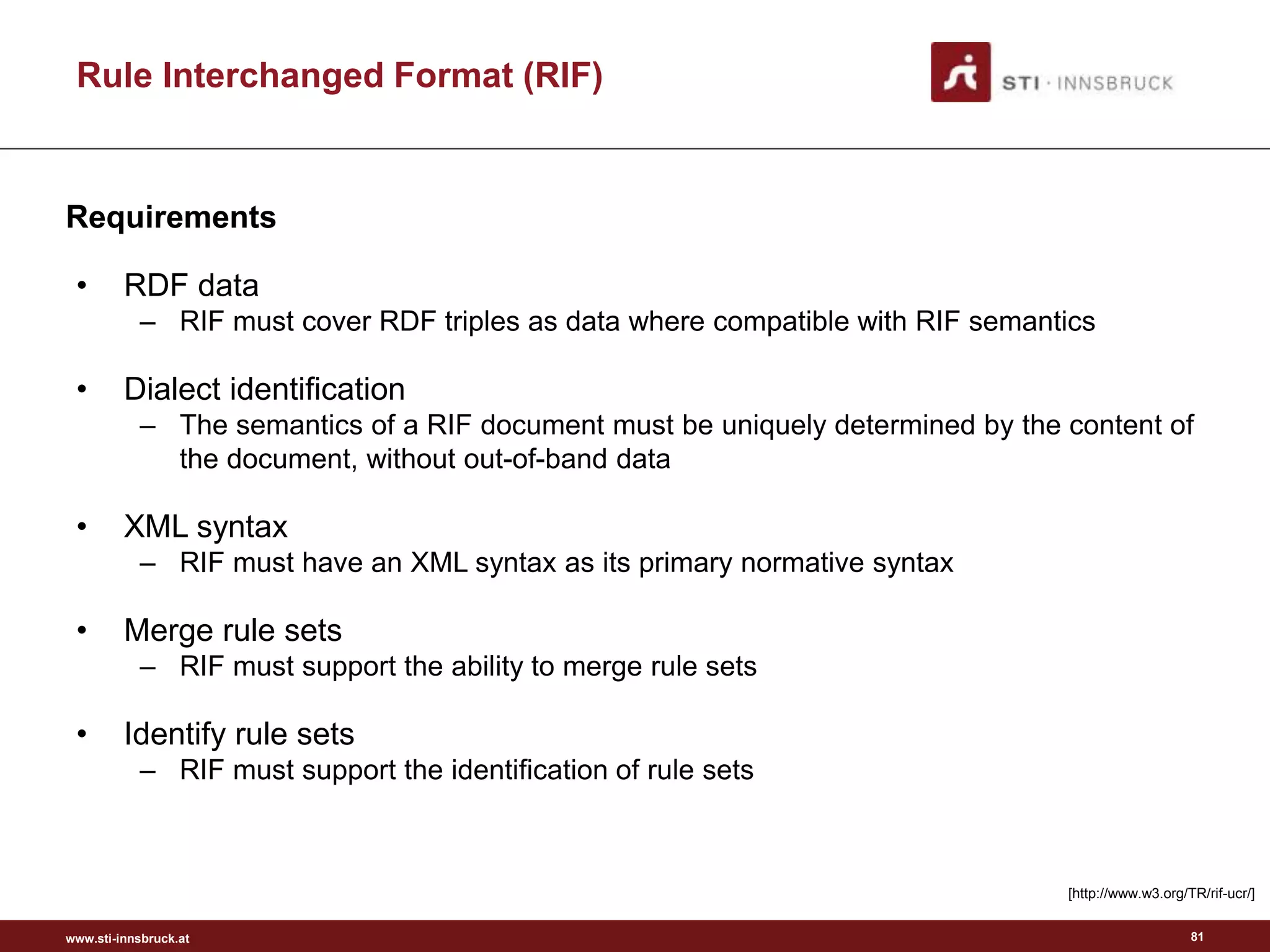 Rule Interchanged Format (RIF)

STI · INNSBRUCK

Requirements

• RDF data
– RIF must cover RDF triples as data where compatible with RIF semantics

• Dialect identification
– The semantics of a RIF document must be uniquely determined by the content of the document, without out-of-band data

• XML syntax
– RIF must have an XML syntax as its primary normative syntax

• Merge rule sets
– RIF must support the ability to merge rule sets

• Identify rule sets
– RIF must support the identification of rule sets

[http://www.w3.org/TR/rif-ucr/]

www.sti-innsbruck.at

81